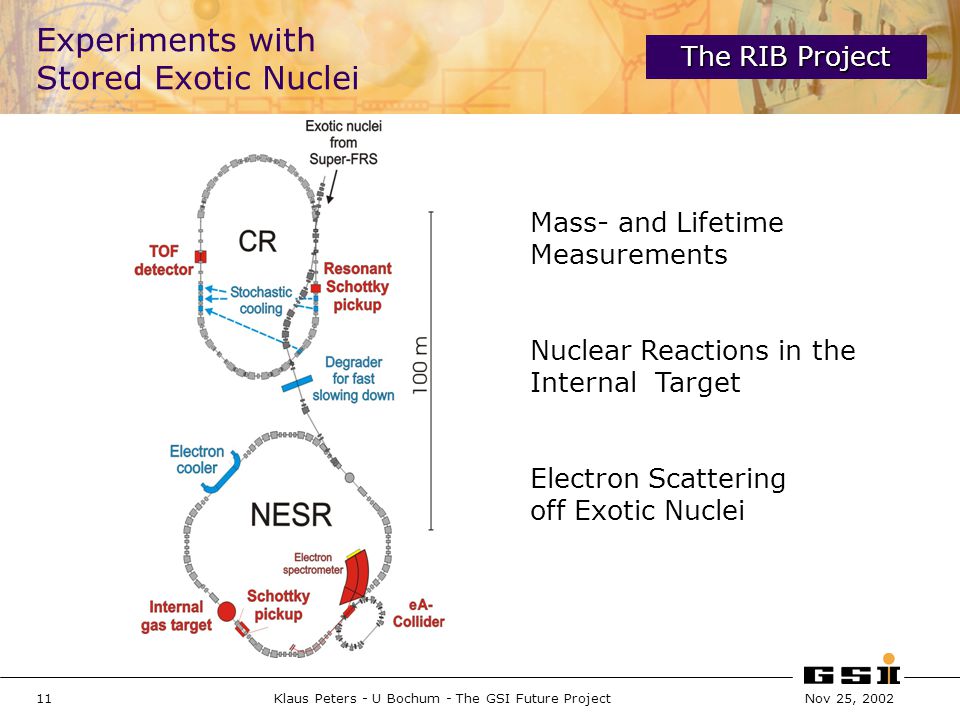 Experiments with Stored Exotic Nuclei

The RIB Project

Exotic nuclei from Super-FRS

CR

TOF detector

Stochastic cooling

Resonant Schottky pickup

Degrader for fast slowing down

100 m

Electron cooler

NESR

Electron spectrometer

Internal gas target

Schottky pickup

eA-Collider

Mass- and Lifetime Measurements

Nuclear Reactions in the Internal Target

Electron Scattering off Exotic Nuclei

GSI

11

Klaus Peters - U Bochum - The GSI Future Project

Nov 25, 2002